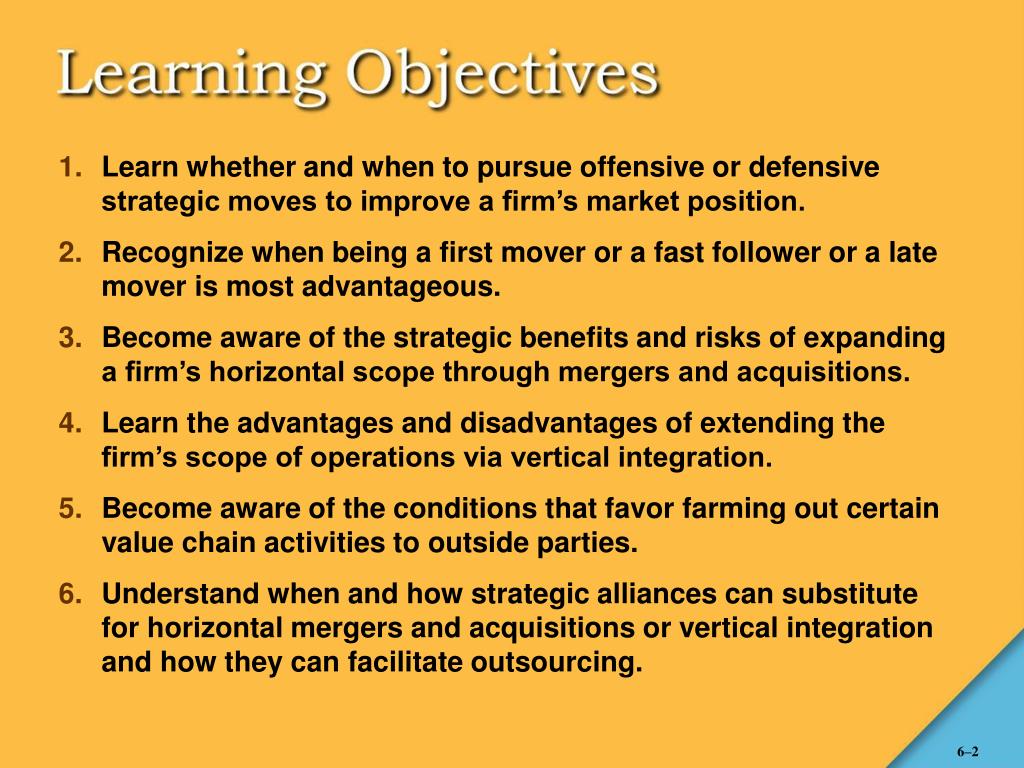 Learning Objectives

1. Learn whether and when to pursue offensive or defensive strategic moves to improve a firm’s market position.

2. Recognize when being a first mover or a fast follower or a late mover is most advantageous.

3. Become aware of the strategic benefits and risks of expanding a firm’s horizontal scope through mergers and acquisitions.

4. Learn the advantages and disadvantages of extending the firm’s scope of operations via vertical integration.

5. Become aware of the conditions that favor farming out certain value chain activities to outside parties.

6. Understand when and how strategic alliances can substitute for horizontal mergers and acquisitions or vertical integration and how they can facilitate outsourcing.

6–2